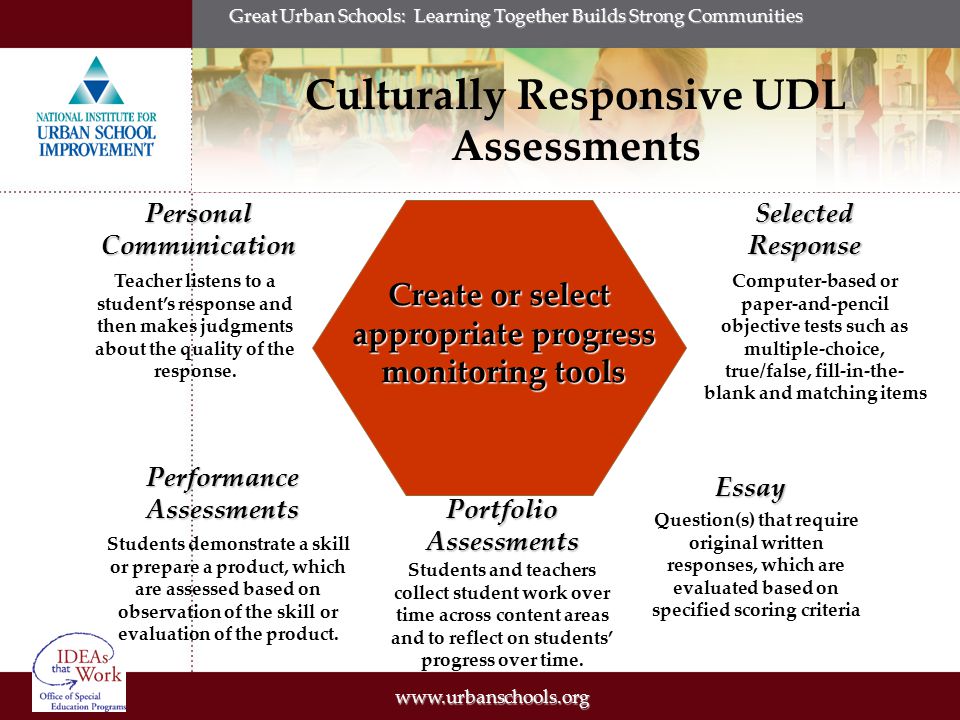 Great Urban Schools: Learning Together Builds Strong Communities

NATIONAL INSTITUTE FOR URBAN SCHOOL IMPROVEMENT

Culturally Responsive UDL Assessments

Personal Communication

Teacher listens to a student's response and then makes judgments about the quality of the response.

Create or select appropriate progress monitoring tools

Selected Response

Computer-based or paper-and-pencil objective tests such as multiple-choice, true/false, fill-in-the-blank and matching items

Performance Assessments

Students demonstrate a skill or prepare a product, which are assessed based on observation of the skill or evaluation of the product.

Portfolio Assessments

Students and teachers collect student work over time across content areas and to reflect on students' progress over time.

Essay

Question(s) that require original written responses, which are evaluated based on specified scoring criteria

IDEAs that Work

Office of Special Education Programs

www.urbanschools.org